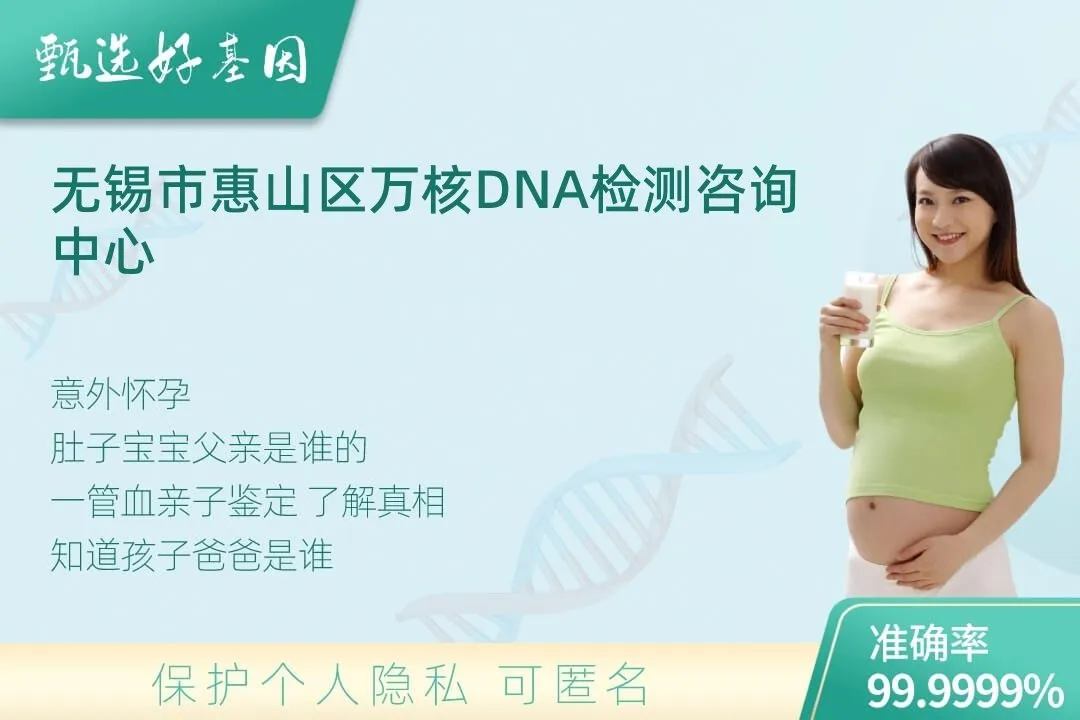 甄选好基因

无锡市惠山区万核DNA检测咨询中心

意外怀孕
肚子宝宝父亲是谁的
一管血亲子鉴定 了解真相
知道孩子爸爸是谁

保护个人隐私 可匿名

准确率
99.9999%